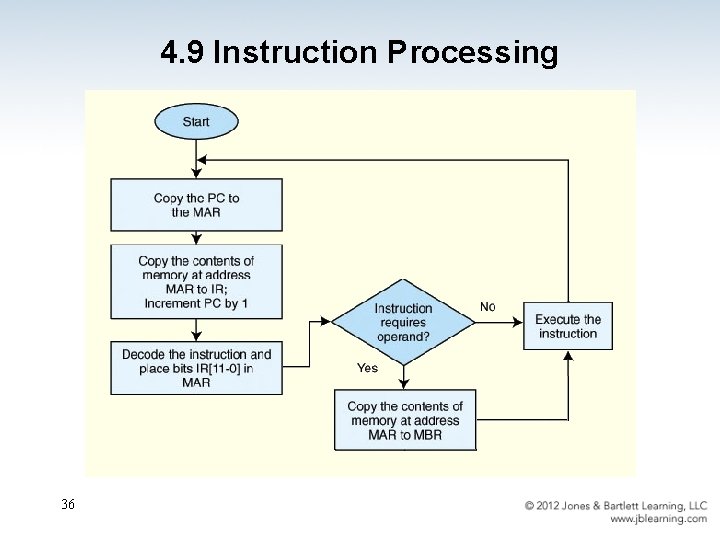 4.9 Instruction Processing

Start

Copy the PC to the MAR

Copy the contents of memory at address MAR to IR; Increment PC by 1

Decode the instruction and place bits IR[11-0] in MAR

Instruction requires operand?

No

Yes

Execute the instruction

Copy the contents of memory at address MAR to MBR

36

© 2012 Jones & Bartlett Learning, LLC
www.jblearning.com